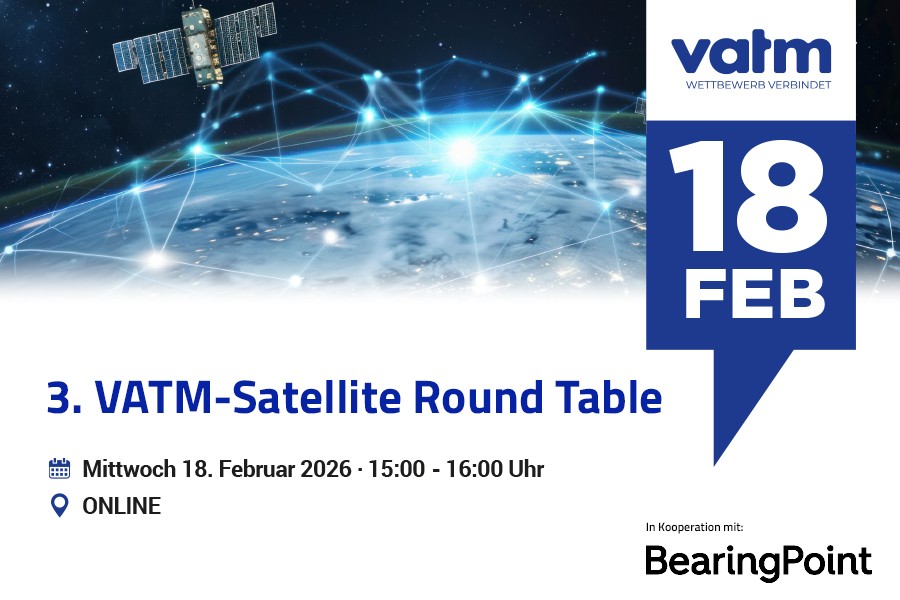 vatm
WETTBEWERB VERBINDET

18
FEB

3. VATM-Satellite Round Table

Mittwoch 18. Februar 2026 · 15:00 - 16:00 Uhr

ONLINE

In Kooperation mit:
BearingPoint